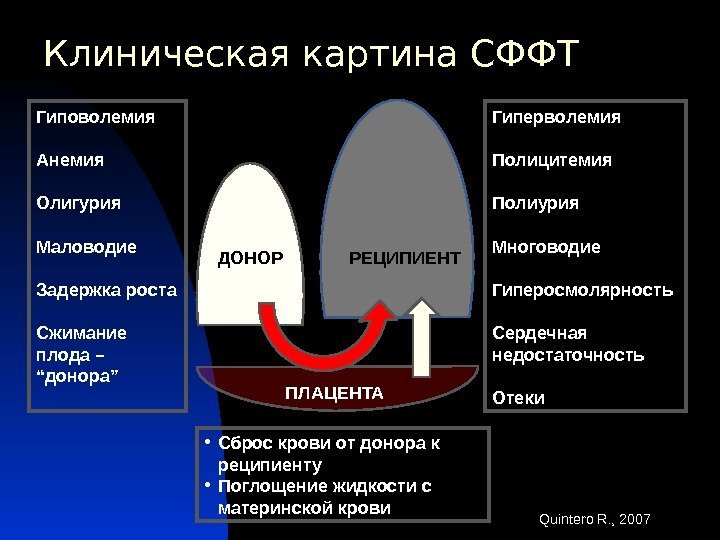 Клиническая картина СФФТ

Гиповолемия

Анемия

Олигурия

Маловодие

Задержка роста

Сжимание плода – “донора”

ДОНОР

РЕЦИПИЕНТ

ПЛАЦЕНТА

Гиперволемия

Полицитемия

Полиурия

Многоводие

Гиперосмолярность

Сердечная недостаточность

Отеки

• Сброс крови от донора к реципиенту
• Поглощение жидкости с материнской крови

Quintero R., 2007